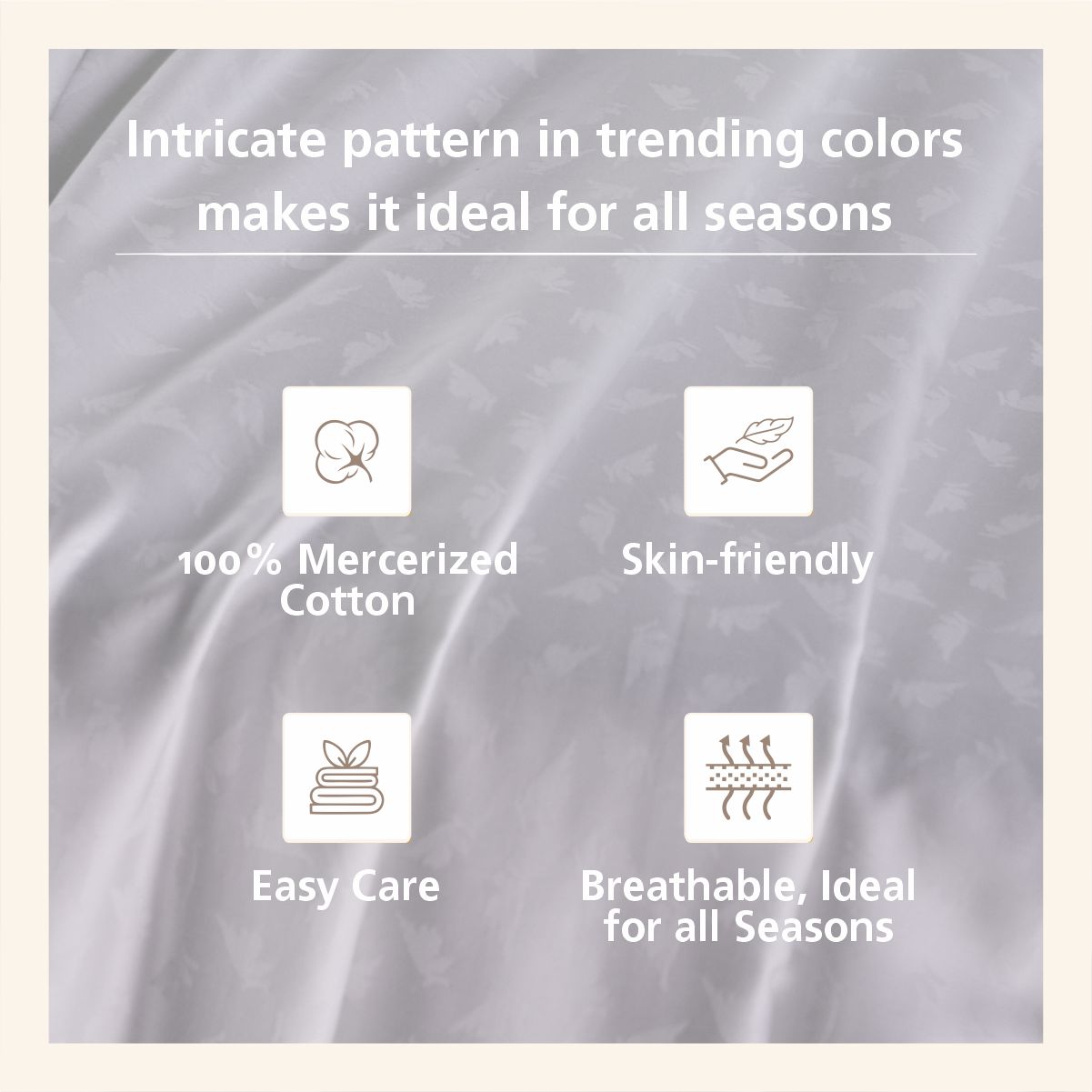 Intricate pattern in trending colors makes it ideal for all seasons

100% Mercerized Cotton

Skin-friendly

Easy Care

Breathable, Ideal for all Seasons